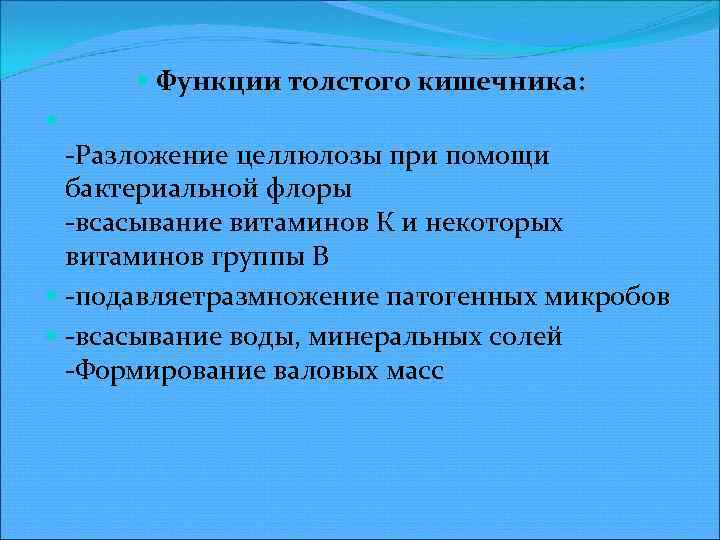 Функции толстого кишечника:

-Разложение целлюлозы при помощи бактериальной флоры
-всасывание витаминов К и некоторых витаминов группы В

-подавляетразмножение патогенных микробов

-всасывание воды, минеральных солей
-Формирование валовых масс